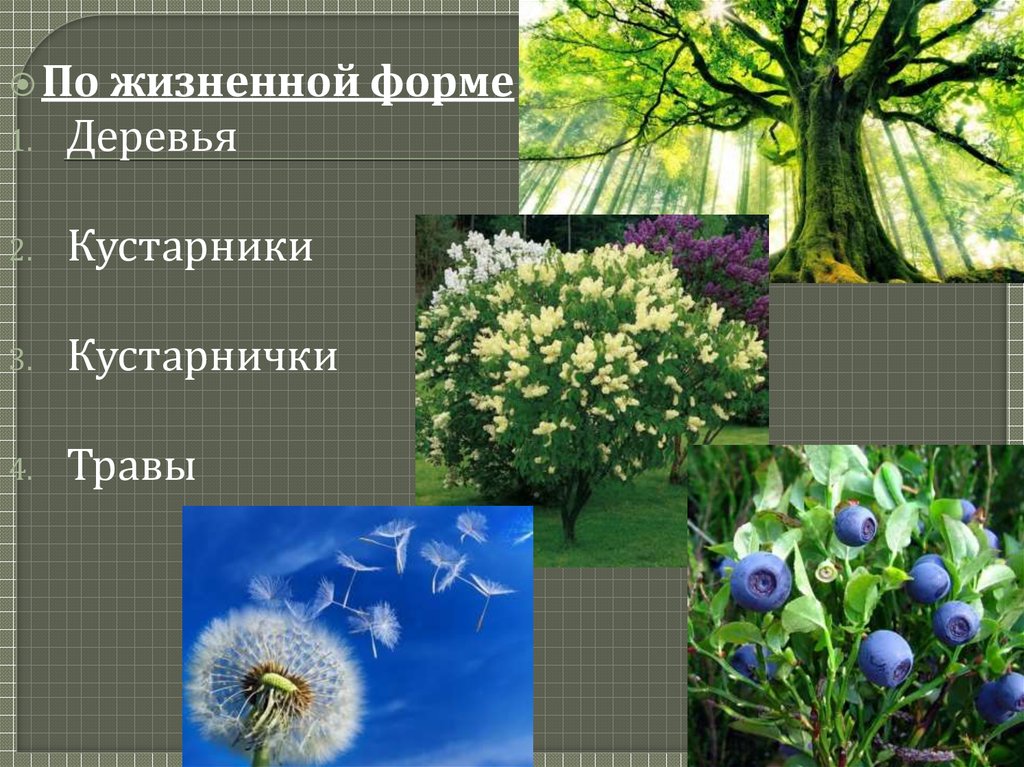 По жизненной форме
1. Деревья
2. Кустарники
3. Кустарнички
4. Травы